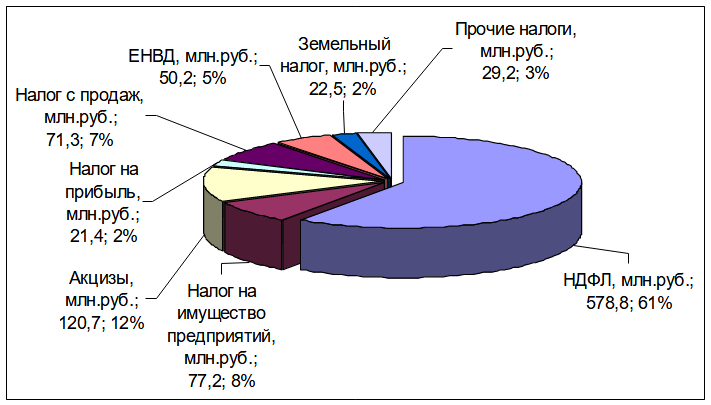 ЕНВД, млн.руб.; 50,2; 5%

Земельный налог, млн.руб.; 22,5; 2%

Прочие налоги, млн.руб.; 29,2; 3%

Налог с продаж, млн.руб.; 71,3; 7%

Налог на прибыль, млн.руб.; 21,4; 2%

Акцизы, млн.руб.; 120,7; 12%

Налог на имущество предприятий, млн.руб.; 77,2; 8%

НДФЛ, млн.руб.; 578,8; 61%